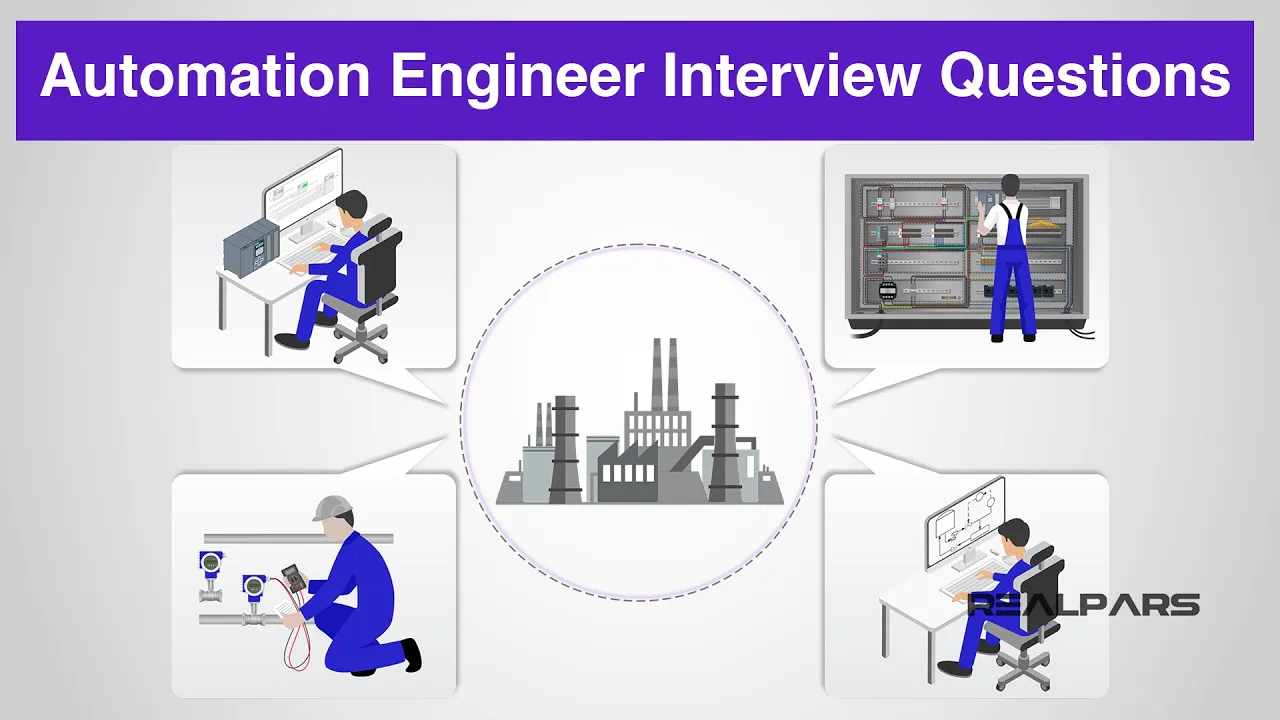 Automation Engineer Interview Questions

REALPARS